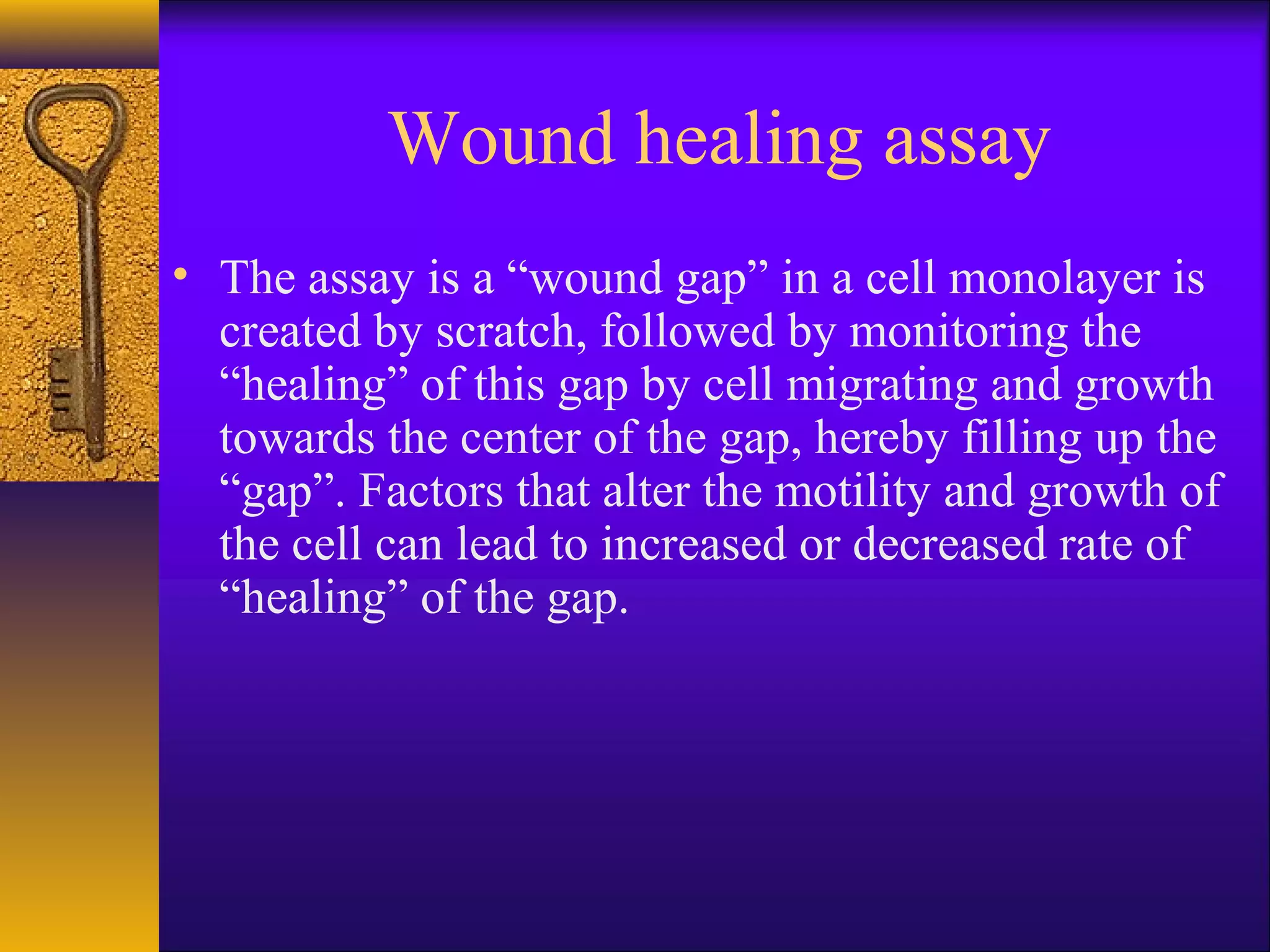 Wound healing assay

• The assay is a “wound gap” in a cell monolayer is created by scratch, followed by monitoring the “healing” of this gap by cell migrating and growth towards the center of the gap, hereby filling up the “gap”. Factors that alter the motility and growth of the cell can lead to increased or decreased rate of “healing” of the gap.